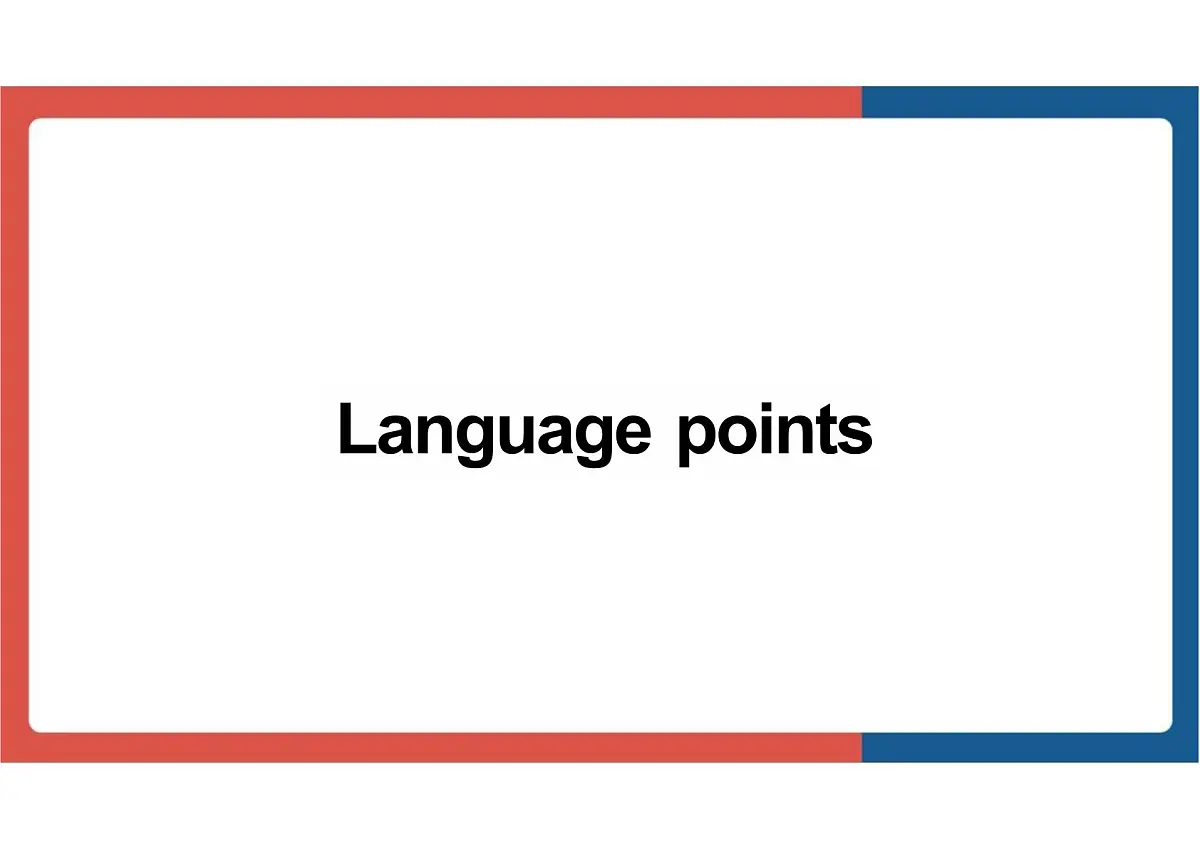 Language points